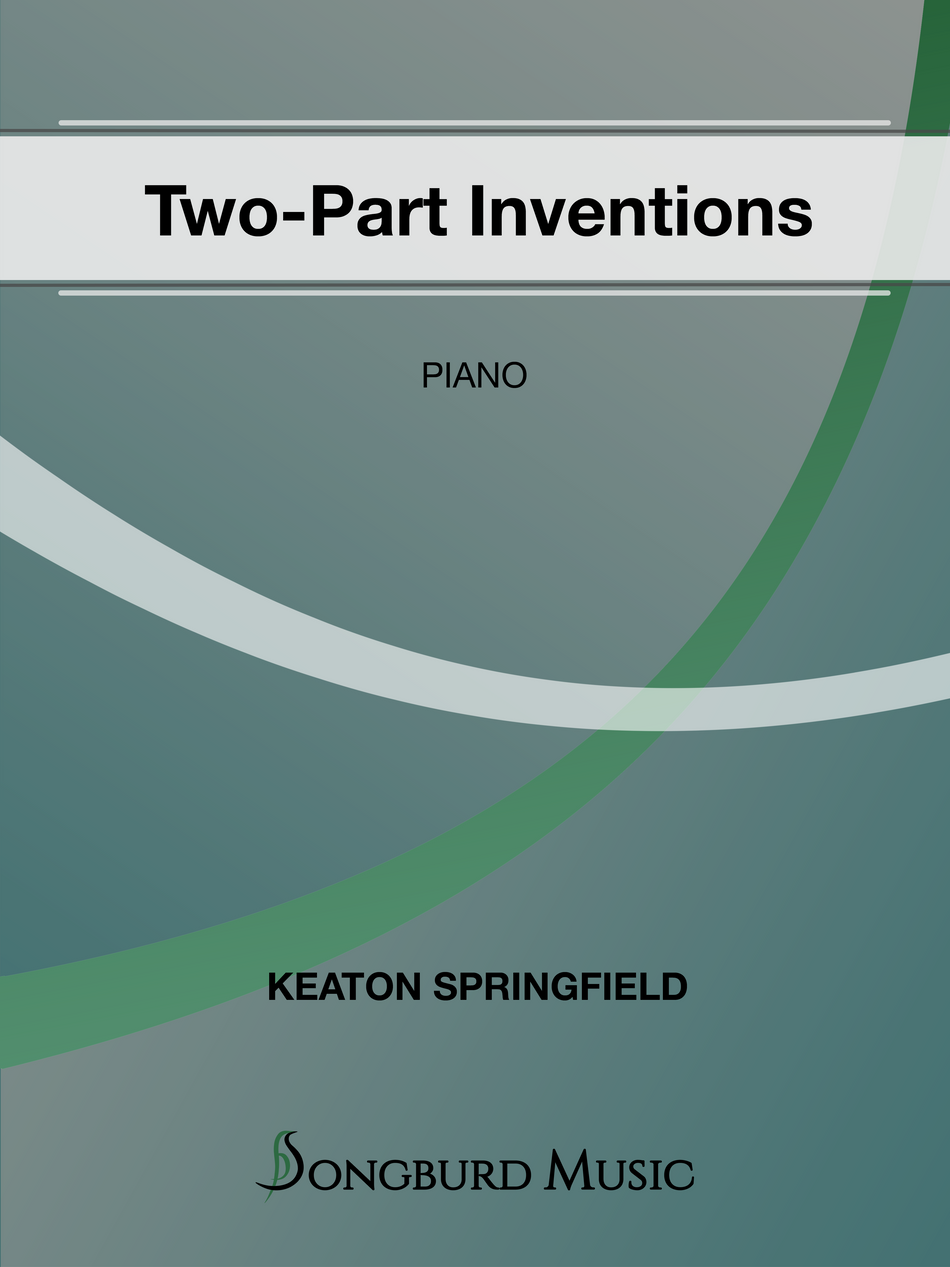 Two-Part Inventions

PIANO

KEATON SPRINGFIELD

SONGBURD MUSIC